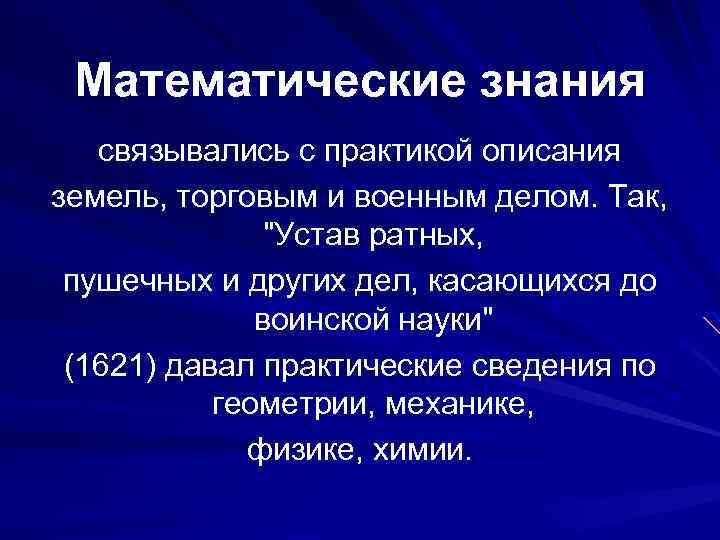 Математические знания

связывались с практикой описания

земель, торговым и военным делом. Так, "Устав ратных,

пушечных и других дел, касающихся до воинской науки"

(1621) давал практические сведения по геометрии, механике,

физике, химии.